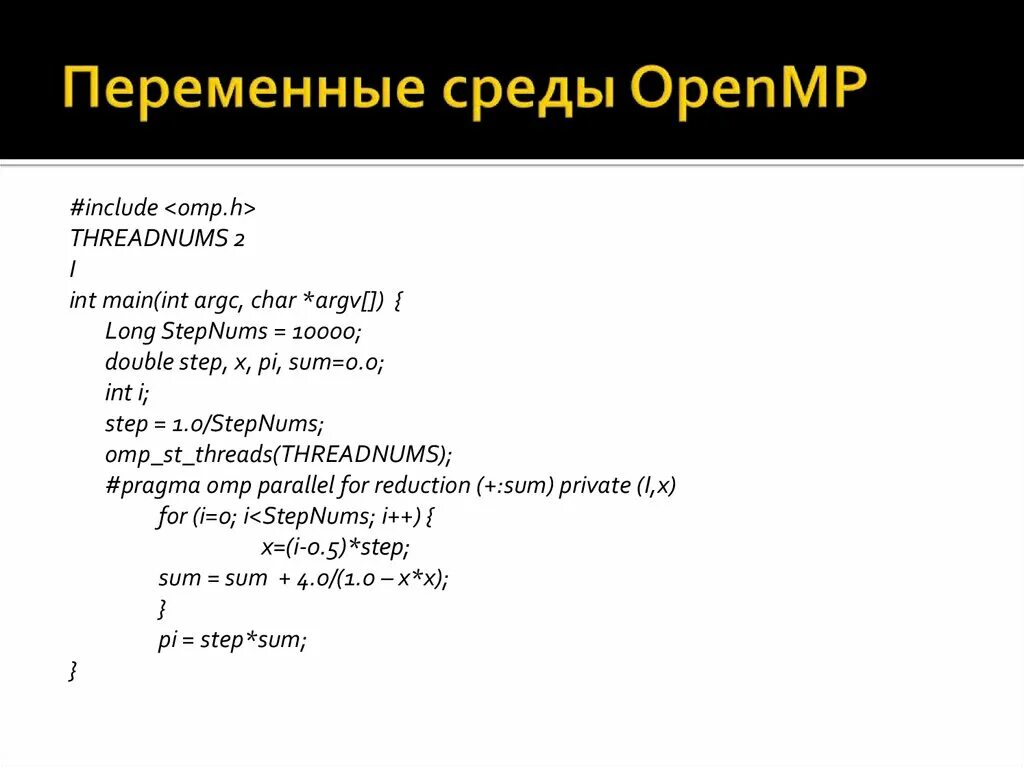 Переменные среды OpenMP

#include <omp.h>
THREADNUMS 2
I
int main(int argc, char *argv[]) {
Long StepNums = 10000;
double step, x, pi, sum=0.0;
int i;
step = 1.0/StepNums;
omp_st_threads(THREADNUMS);
#pragma omp parallel for reduction (+:sum) private (I,x)
for (i=0; i<StepNums; i++) {
x=(i-0.5)*step;
sum = sum + 4.0/(1.0 – x*x);
}
pi = step*sum;
}